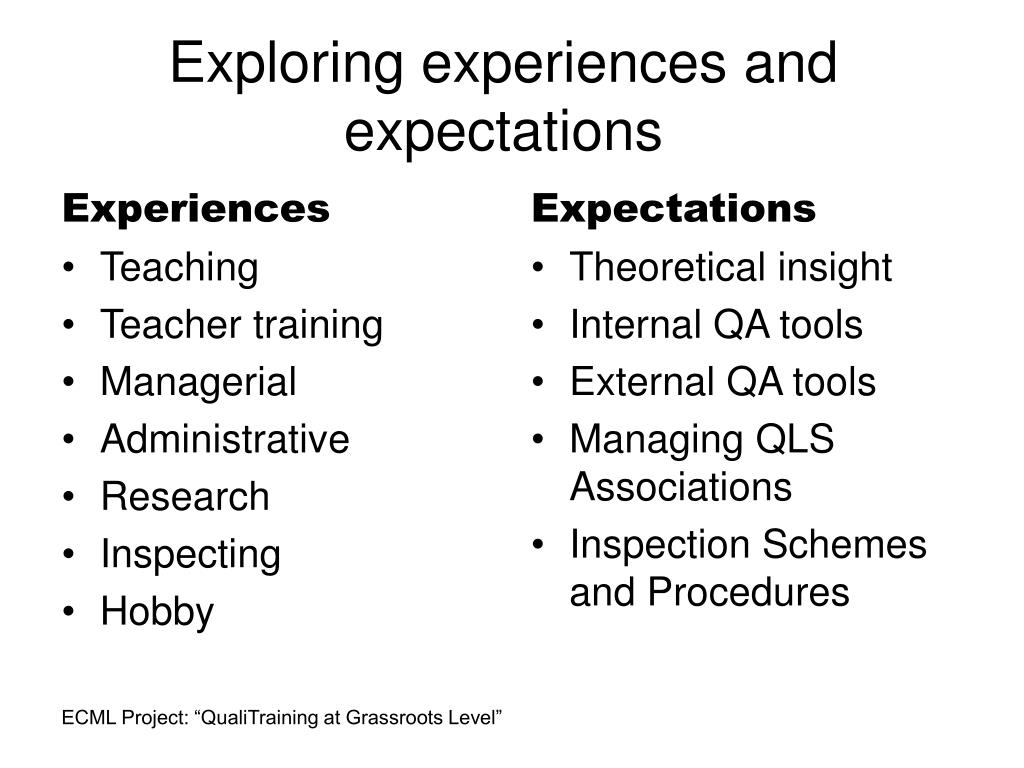 Exploring experiences and expectations

Experiences
• Teaching
• Teacher training
• Managerial
• Administrative
• Research
• Inspecting
• Hobby

Expectations
• Theoretical insight
• Internal QA tools
• External QA tools
• Managing QLS Associations
• Inspection Schemes and Procedures

ECML Project: “QualiTraining at Grassroots Level”